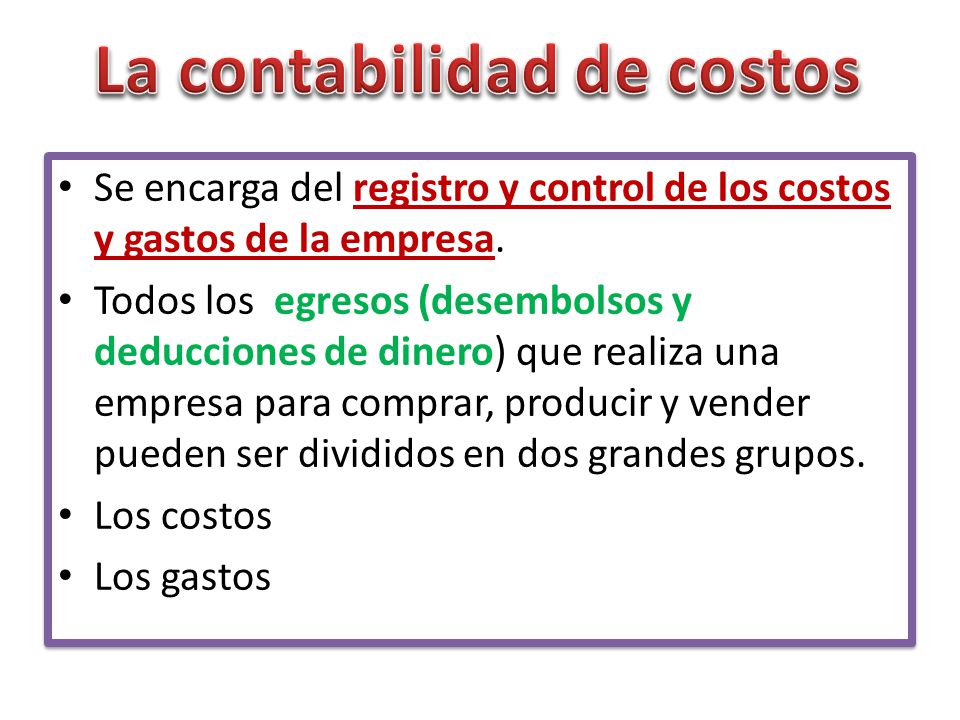 La contabilidad de costos

• Se encarga del registro y control de los costos y gastos de la empresa.
• Todos los egresos (desembolsos y deducciones de dinero) que realiza una empresa para comprar, producir y vender pueden ser divididos en dos grandes grupos.
• Los costos
• Los gastos